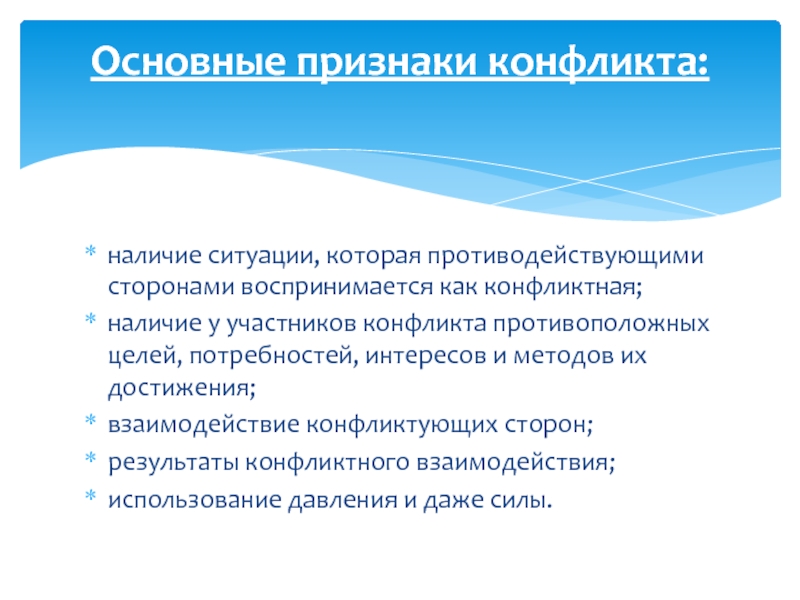 Основные признаки конфликта:

* наличие ситуации, которая противодействующими сторонами воспринимается как конфликтная;
* наличие у участников конфликта противоположных целей, потребностей, интересов и методов их достижения;
* взаимодействие конфликтующих сторон;
* результаты конфликтного взаимодействия;
* использование давления и даже силы.